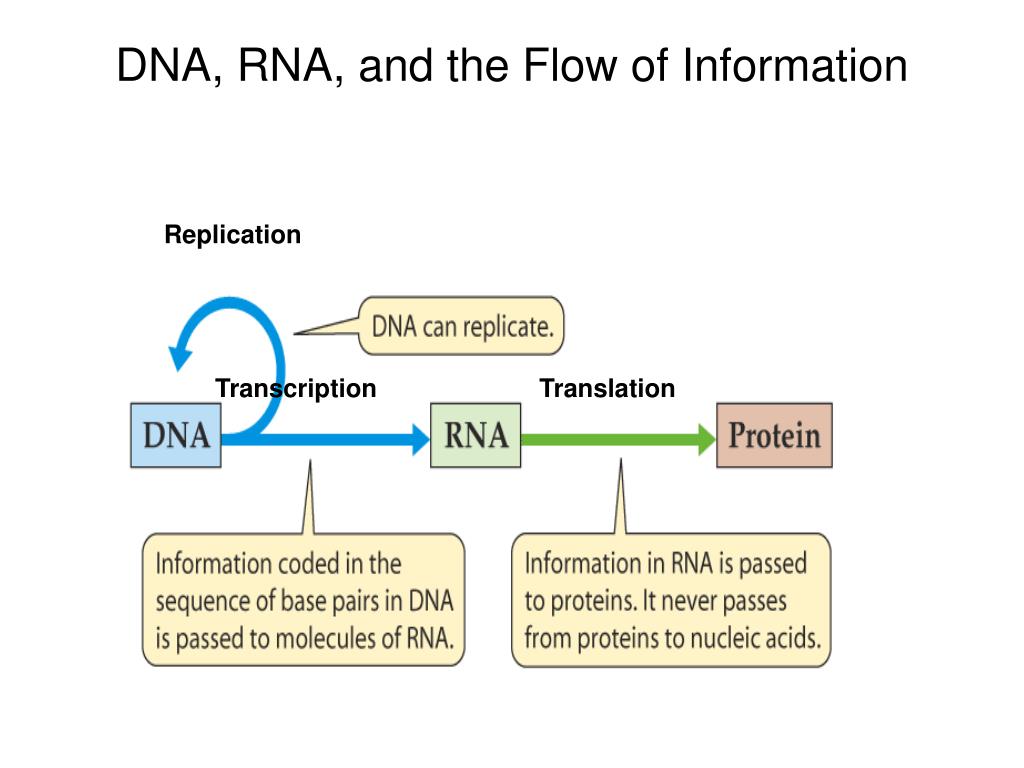 DNA, RNA, and the Flow of Information

Replication

DNA can replicate.

Transcription

Translation

DNA

RNA

Protein

Information coded in the sequence of base pairs in DNA is passed to molecules of RNA.

Information in RNA is passed to proteins. It never passes from proteins to nucleic acids.